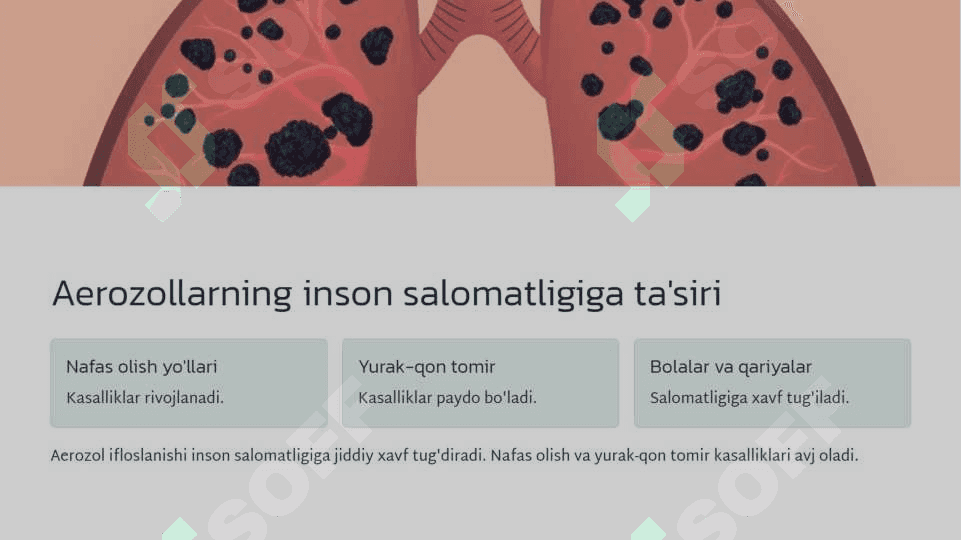 Aerozollarning inson salomatligiga ta'siri

Nafas olish yo'llari
Kasalliklar rivojlanadi.

Yurak-qon tomir
Kasalliklar paydo bo'ladi.

Bolalar va qariyalar
Salomatligiga xavf tug'iladi.

Aerozol ifloslanishi inson salomatligiga jiddiy xavf tug'diradi. Nafas olish va yurak-qon tomir kasalliklari avj oladi.

SOFF

SOFF